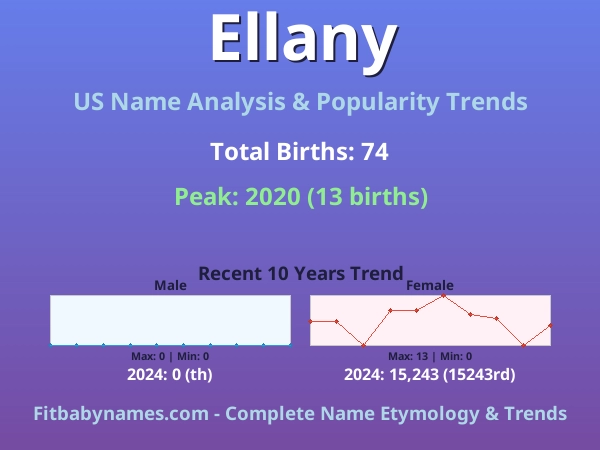 Ellany

US Name Analysis & Popularity Trends

Total Births: 74

Peak: 2020 (13 births)

Recent 10 Years Trend

Male

Max: 0 | Min: 0

2024: 0 (th)

Female

Max: 13 | Min: 0

2024: 15,243 (15243rd)

Fitbabynames.com - Complete Name Etymology & Trends